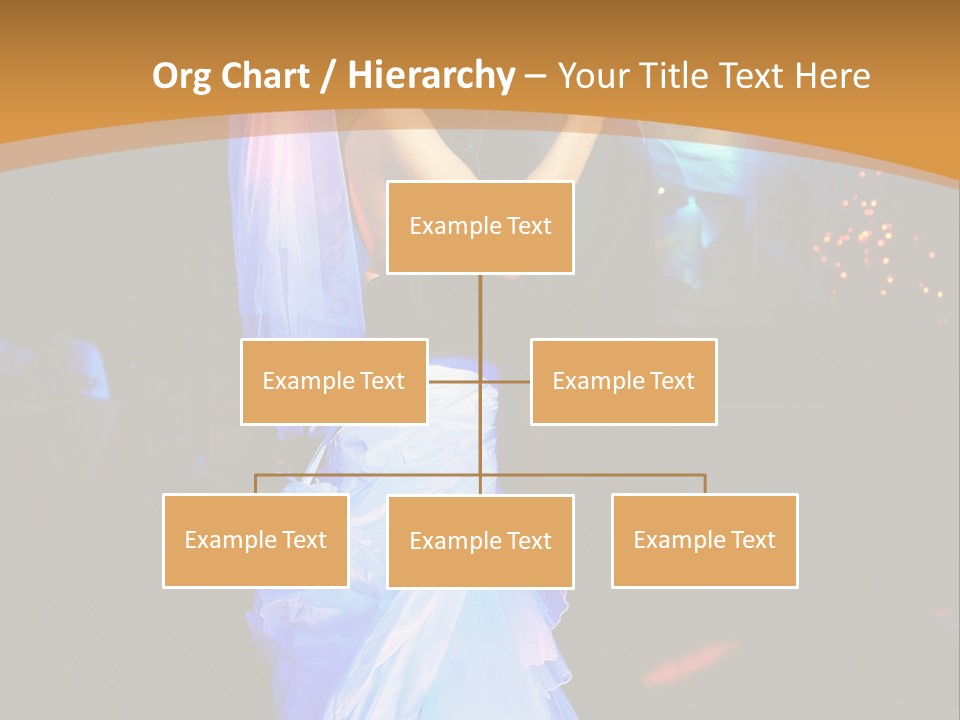 Org Chart / Hierarchy – Your Title Text Here

Example Text

Example Text

Example Text

Example Text

Example Text

Example Text